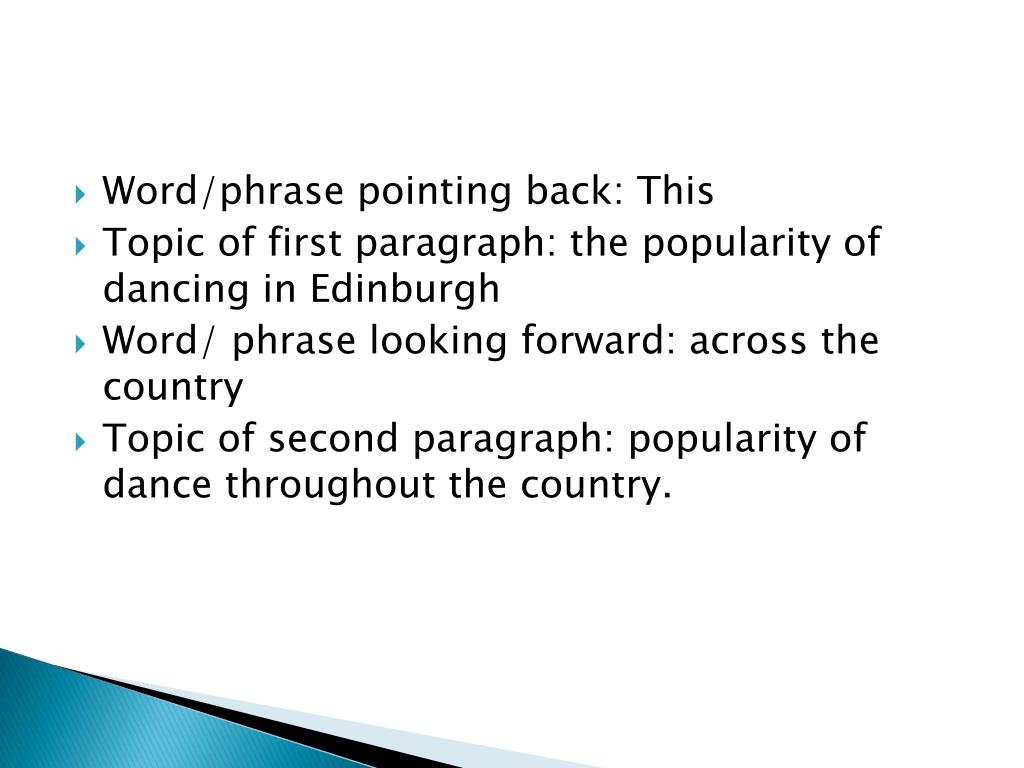 Word/phrase pointing back: This

Topic of first paragraph: the popularity of dancing in Edinburgh

Word/ phrase looking forward: across the country

Topic of second paragraph: popularity of dance throughout the country.